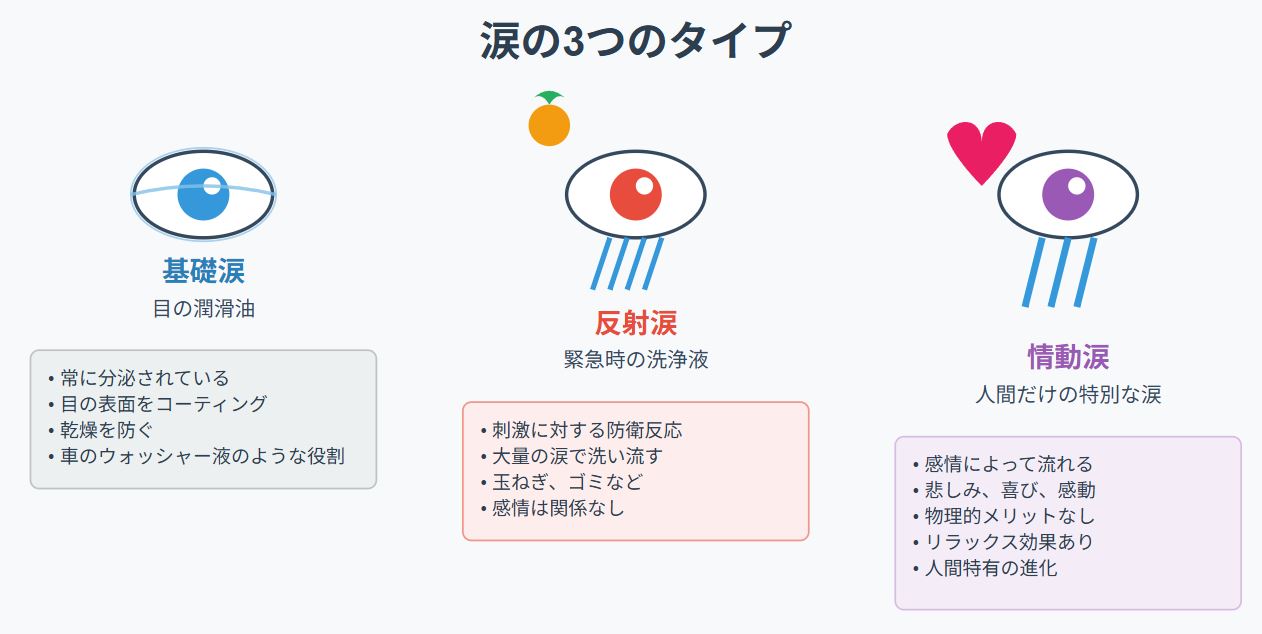 涙の3つのタイプ

基礎涙
目の潤滑油

• 常に分泌されている
• 目の表面をコーティング
• 乾燥を防ぐ
• 車のウォッシャー液のような役割

反射涙
緊急時の洗浄液

• 刺激に対する防衛反応
• 大量の涙で洗い流す
• 玉ねぎ、ゴミなど
• 感情は関係なし

情動涙
人間だけの特別な涙

• 感情によって流れる
• 悲しみ、喜び、感動
• 物理的メリットなし
• リラックス効果あり
• 人間特有の進化